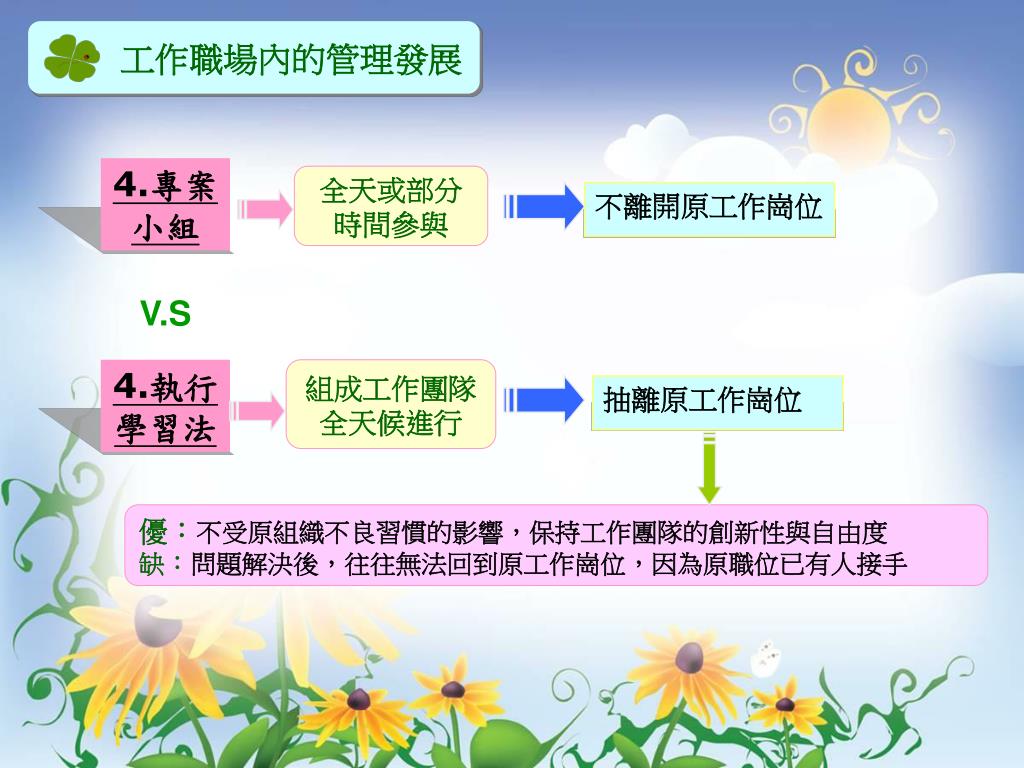 工作職場內的管理發展

4.專案小組

全天或部分時間參與

不離開原工作崗位

V.S

4.執行學習法

組成工作團隊全天候進行

抽離原工作崗位

優：不受原組織不良習慣的影響，保持工作團隊的創新性與自由度
缺：問題解決後，往往無法回到原工作崗位，因為原職位已有人接手